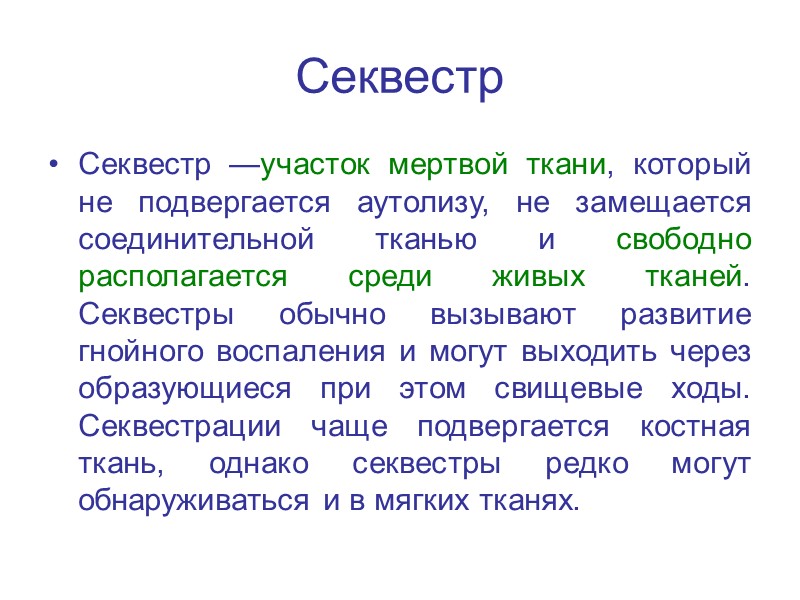 Секвестр

• Секвестр —участок мертвой ткани, который не подвергается аутолизу, не замещается соединительной тканью и свободно располагается среди живых тканей. Секвестры обычно вызывают развитие гнойного воспаления и могут выходить через образующиеся при этом свищевые ходы. Секвестрации чаще подвергается костная ткань, однако секвестры редко могут обнаруживаться и в мягких тканях.